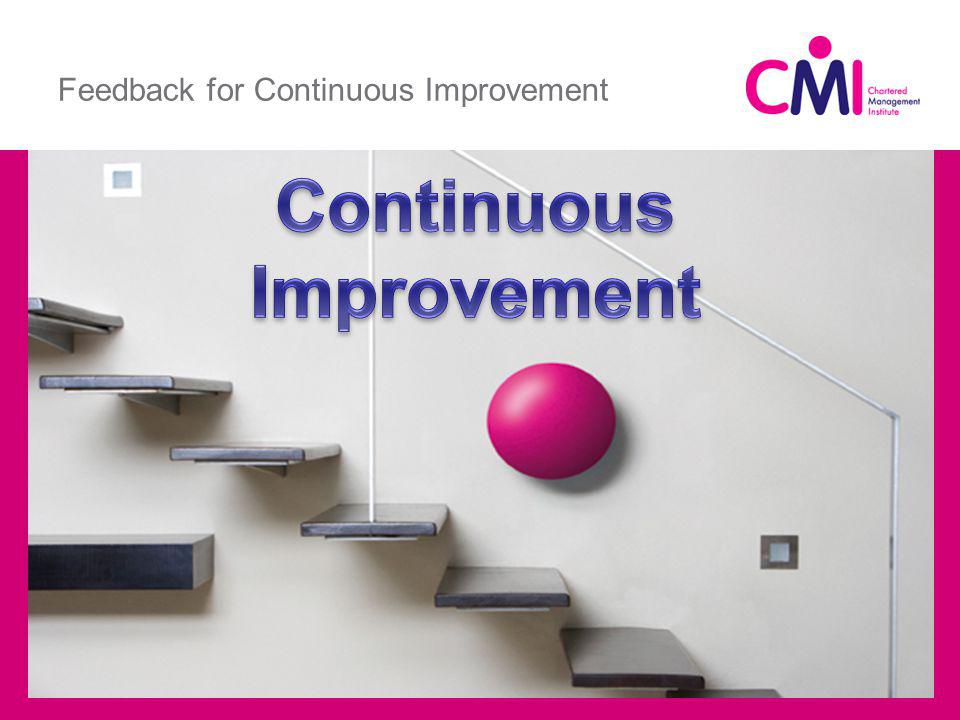 Feedback for Continuous Improvement

CMI Chartered Management Institute

Continuous Improvement